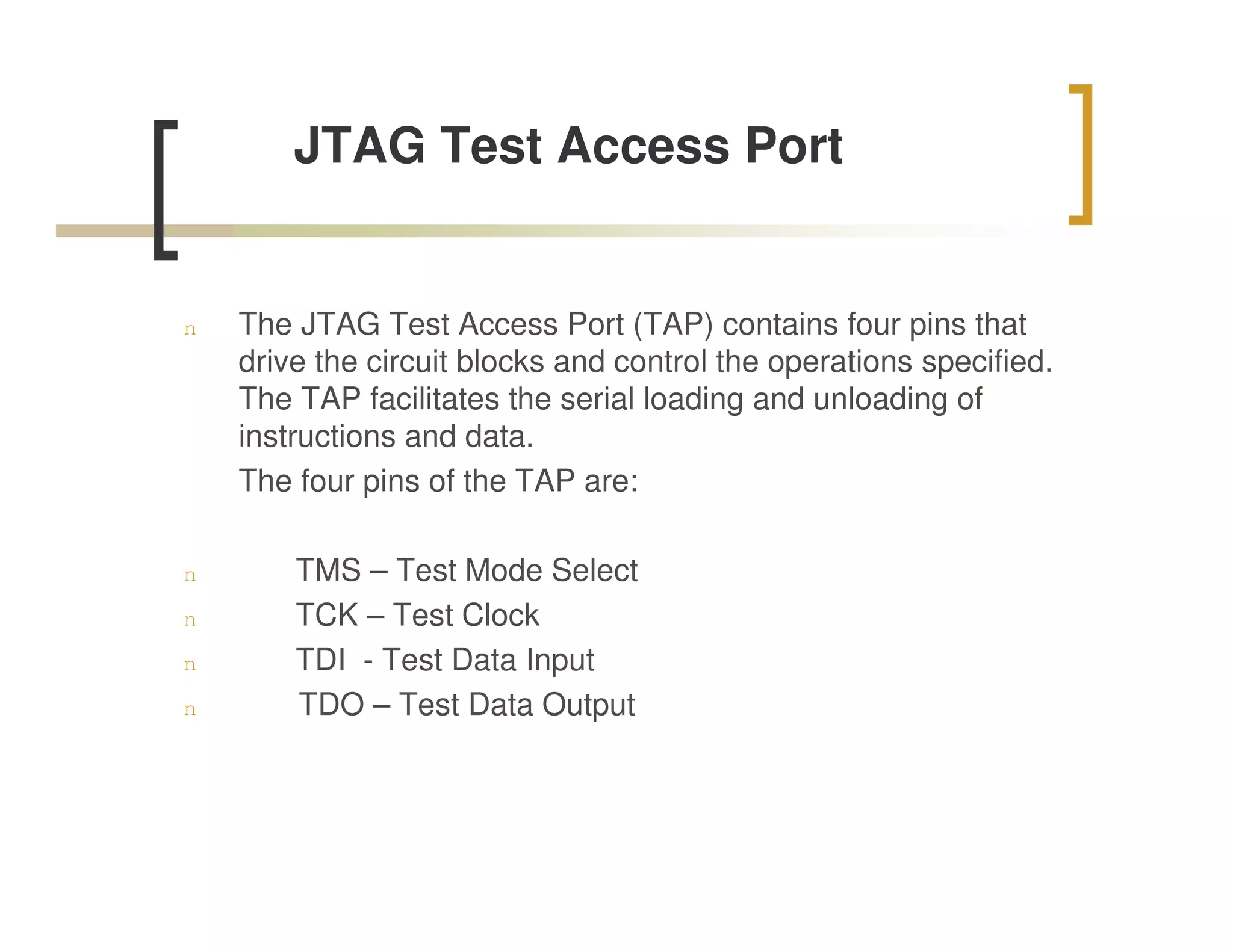 JTAG Test Access Port

n The JTAG Test Access Port (TAP) contains four pins that drive the circuit blocks and control the operations specified. The TAP facilitates the serial loading and unloading of instructions and data.

The four pins of the TAP are:

n TMS – Test Mode Select
n TCK – Test Clock
n TDI - Test Data Input
n TDO – Test Data Output